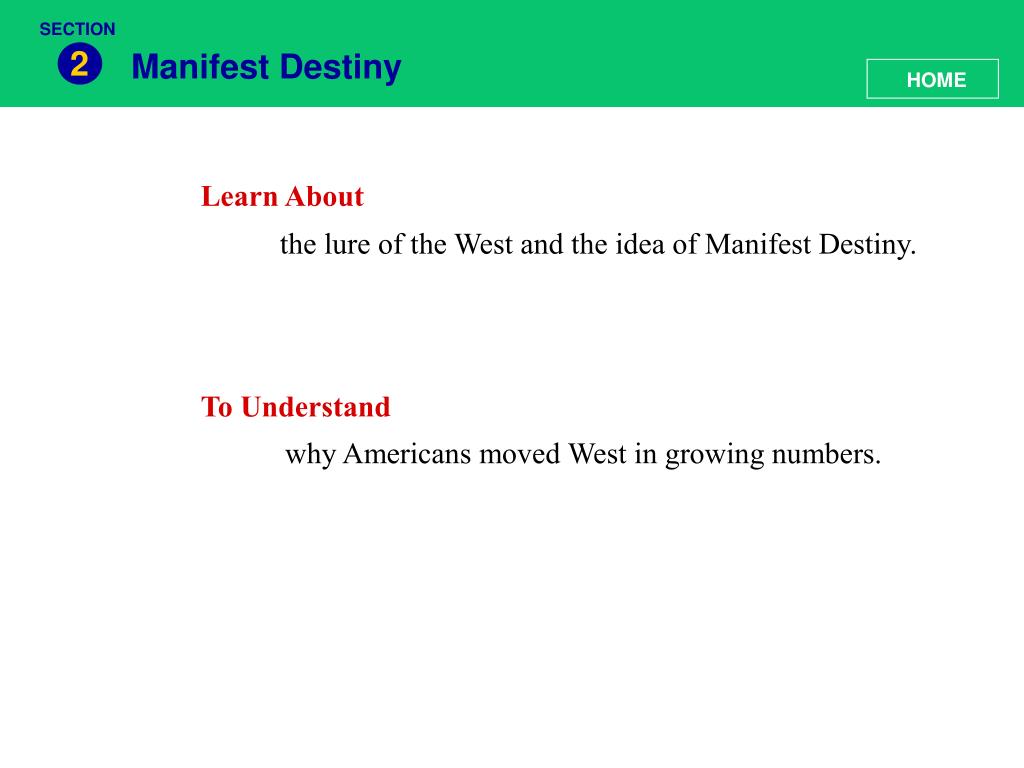 SECTION
2
Manifest Destiny

HOME

Learn About
the lure of the West and the idea of Manifest Destiny.

To Understand
why Americans moved West in growing numbers.